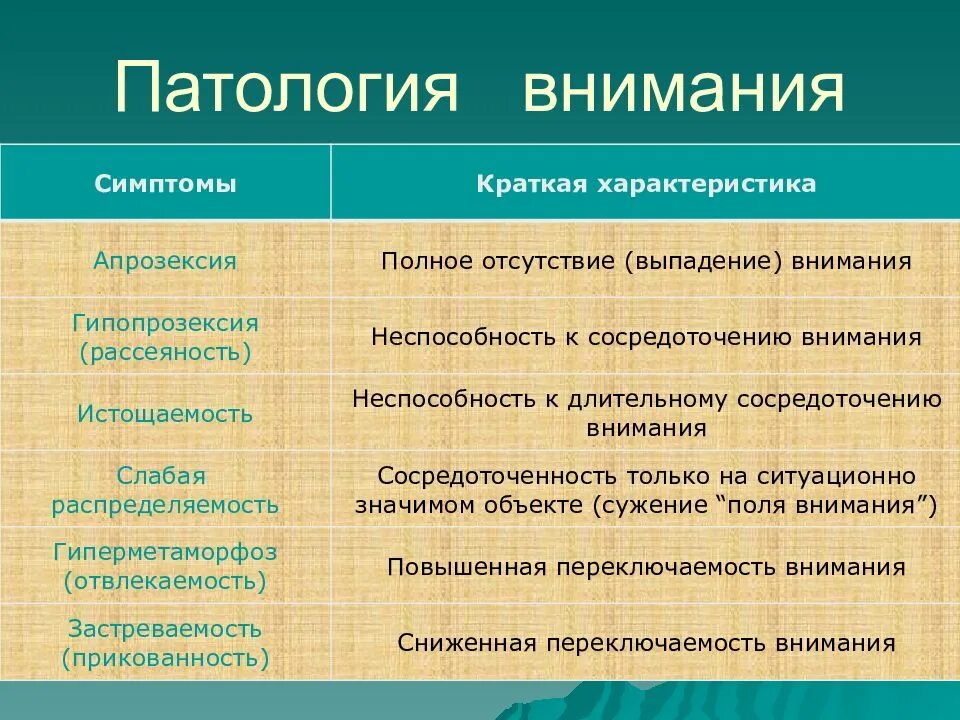 Патология внимания

| Симптомы | Краткая характеристика |
|---|---|
| Апрозексия | Полное отсутствие (выпадение) внимания |
| Гипопрозексия (рассеяность) | Неспособность к сосредоточению внимания |
| Истощаемость | Неспособность к длительному сосредоточению внимания |
| Слабая распределяемость | Сосредоточенность только на ситуационно значимом объекте (сужение “поля внимания”) |
| Гиперметаморфоз (отвлекаемость) | Повышенная переключаемость внимания |
| Застреваемость (прикованность) | Сниженная переключаемость внимания |